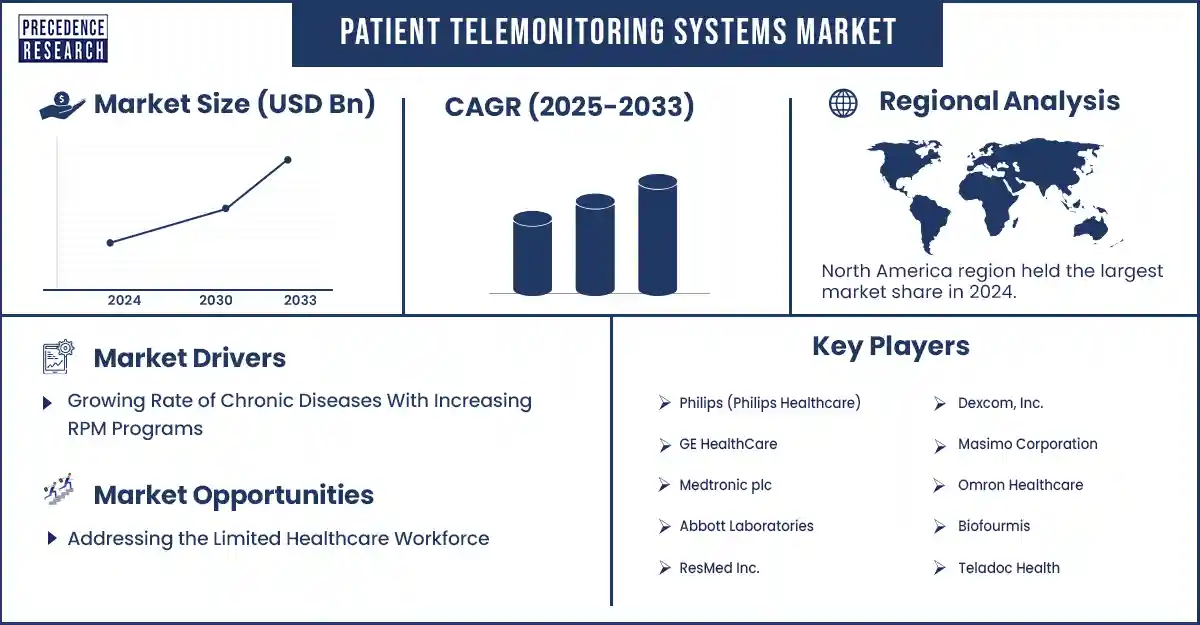 PRECEDENCE RESEARCH

PATIENT TELEMONITORING SYSTEMS MARKET

Market Size (USD Bn)

2024
2030
2033

CAGR (2025-2033)

Regional Analysis

North America region held the largest market share in 2024.

Market Drivers

Growing Rate of Chronic Diseases With Increasing RPM Programs

Market Opportunities

Addressing the Limited Healthcare Workforce

Key Players

Philips (Philips Healthcare)
GE HealthCare
Medtronic plc
Abbott Laboratories
ResMed Inc.

Dexcom, Inc.
Masimo Corporation
Omron Healthcare
Biofourmis
Teladoc Health